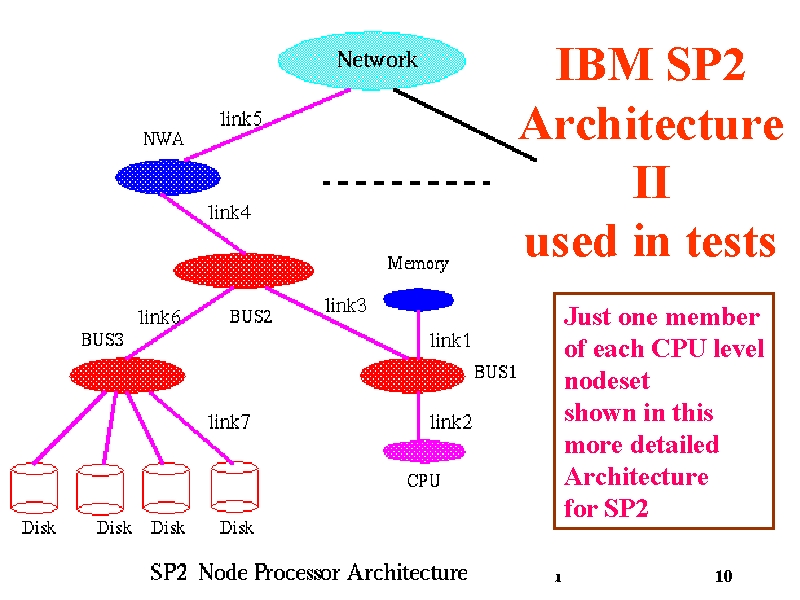 IBM SP2 Architecture II used in tests

Network

link5

NWA

link4

Memory

link6

BUS2

link3

BUS3

link1

BUS1

link7

link2

CPU

Disk Disk Disk Disk

Just one member of each CPU level nodeset shown in this more detailed Architecture for SP2

SP2 Node Processor Architecture

1

10